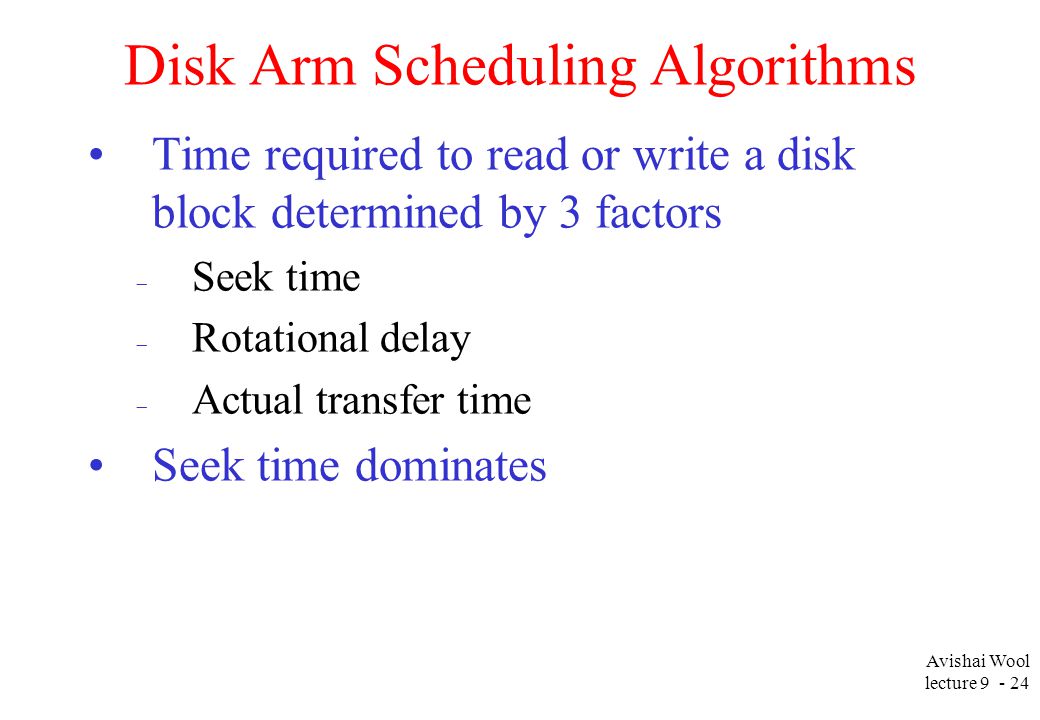 Disk Arm Scheduling Algorithms

• Time required to read or write a disk block determined by 3 factors

– Seek time

– Rotational delay

– Actual transfer time

• Seek time dominates

Avishai Wool
lecture 9 - 24